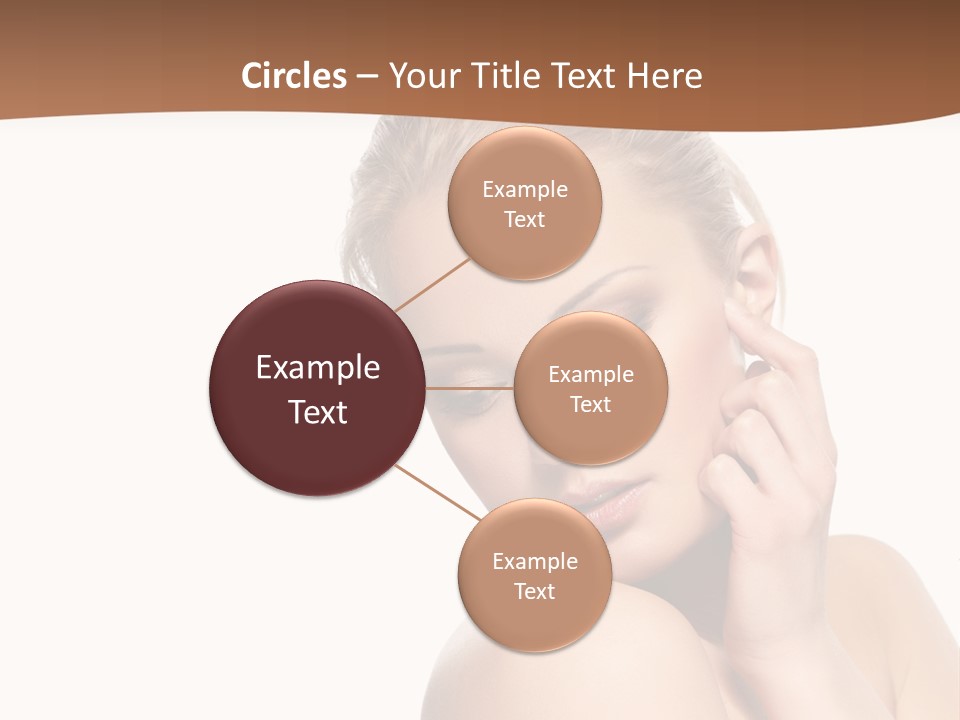 Circles – Your Title Text Here

Example Text

Example Text

Example Text

Example Text